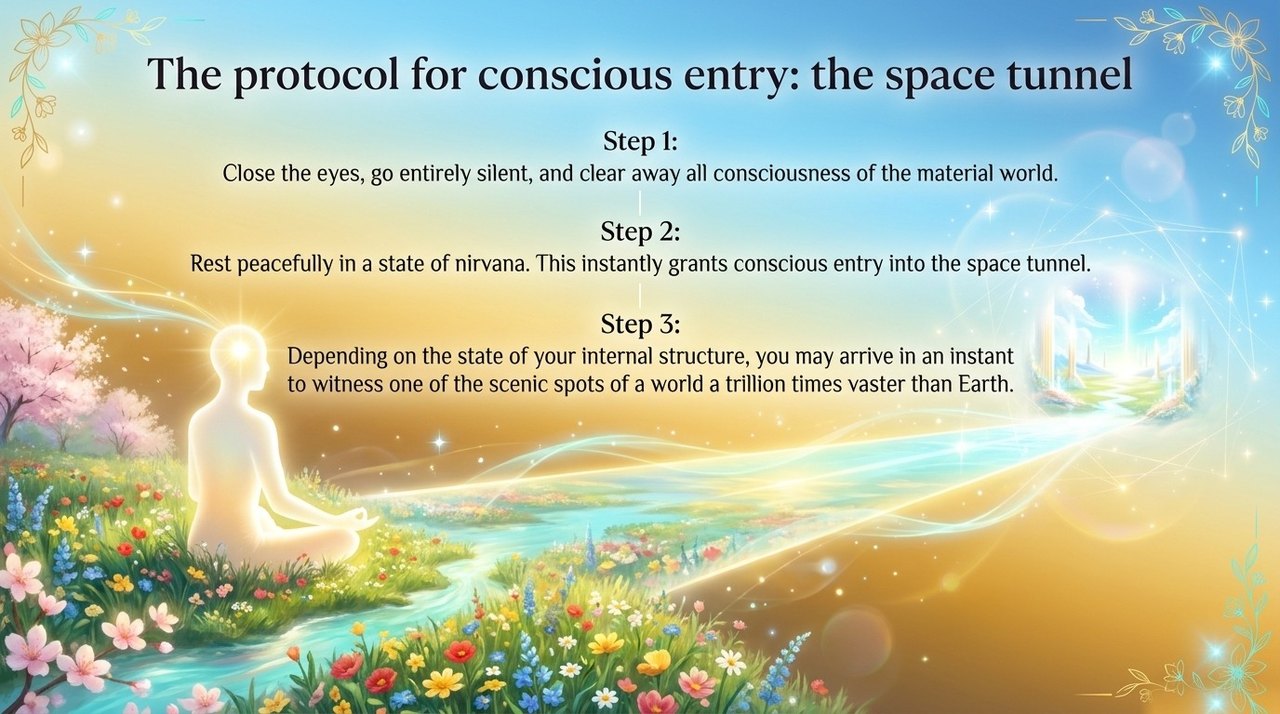 The protocol for conscious entry: the space tunnel

Step 1:
Close the eyes, go entirely silent, and clear away all consciousness of the material world.

Step 2:
Rest peacefully in a state of nirvana. This instantly grants conscious entry into the space tunnel.

Step 3:
Depending on the state of your internal structure, you may arrive in an instant to witness one of the scenic spots of a world a trillion times vaster than Earth.